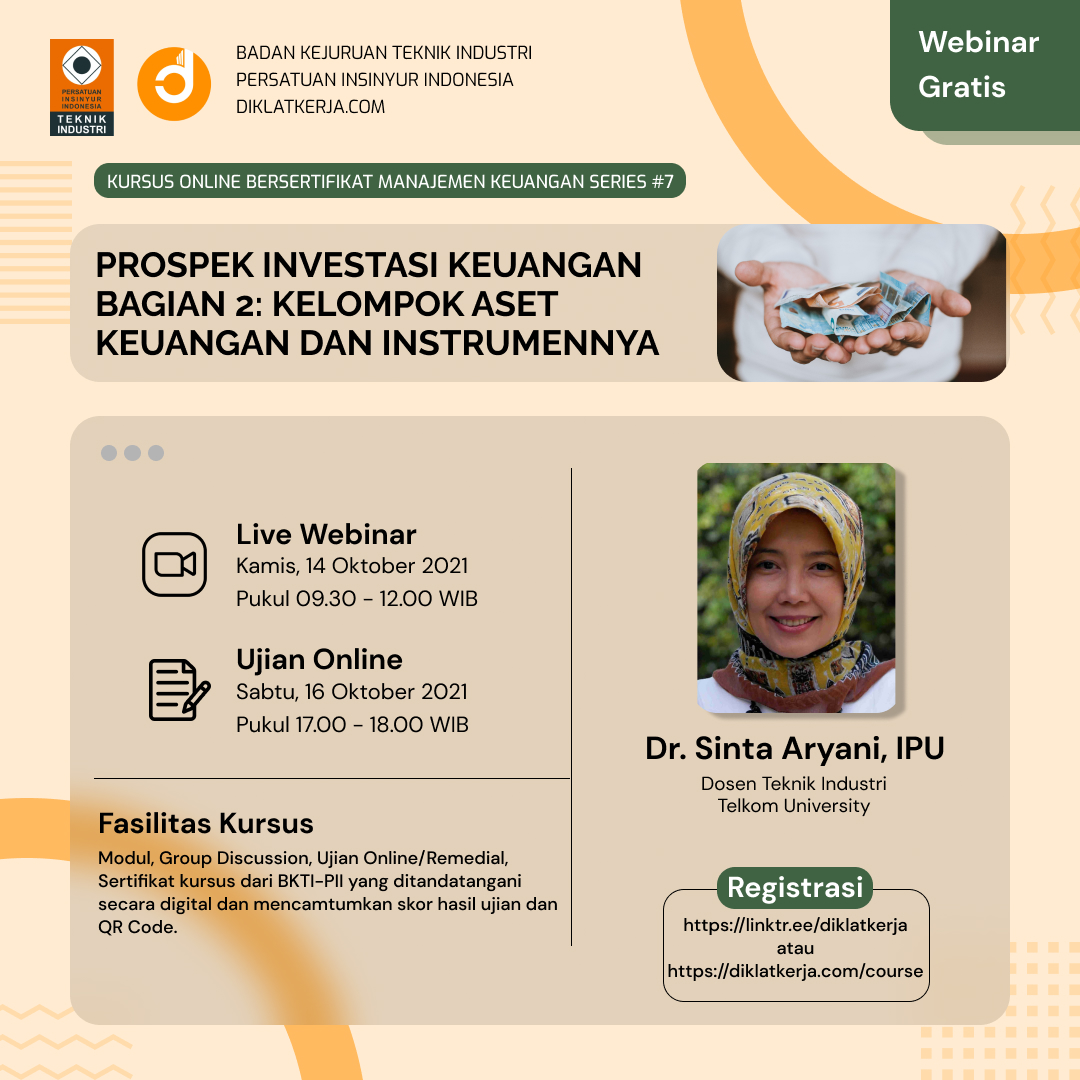 PERSATUAN INSINYUR INDONESIA
TEKNIK INDUSTRI

BADAN KEJURUAN TEKNIK INDUSTRI
PERSATUAN INSINYUR INDONESIA
DIKLATKERJA.COM

Webinar Gratis

KURSUS ONLINE BERSERTIFIKAT MANAJEMEN KEUANGAN SERIES #7

PROSPEK INVESTASI KEUANGAN BAGIAN 2: KELOMPOK ASET KEUANGAN DAN INSTRUMENNYA

Live Webinar
Kamis, 14 Oktober 2021
Pukul 09.30 - 12.00 WIB

Ujian Online
Sabtu, 16 Oktober 2021
Pukul 17.00 - 18.00 WIB

Fasilitas Kursus
Modul, Group Discussion, Ujian Online/Remedial, Sertifikat kursus dari BKTI-PII yang ditandatangani secara digital dan mencamtumkan skor hasil ujian dan QR Code.

Dr. Sinta Aryani, IPU
Dosen Teknik Industri
Telkom University

Registrasi
https://linktr.ee/diklatkerja
atau
https://diklatkerja.com/course